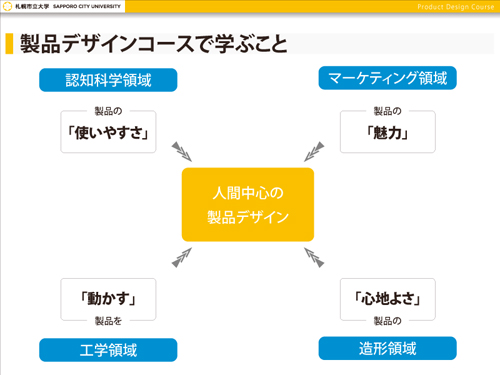 札幌市立大学 SAPPORO CITY UNIVERSITY

Product Design Course

製品デザインコースで学ぶこと

認知科学領域

製品の
「使いやすさ」

マーケティング領域

製品の
「魅力」

人間中心の
製品デザイン

「動かす」
製品を

工学領域

「心地よさ」
製品の

造形領域